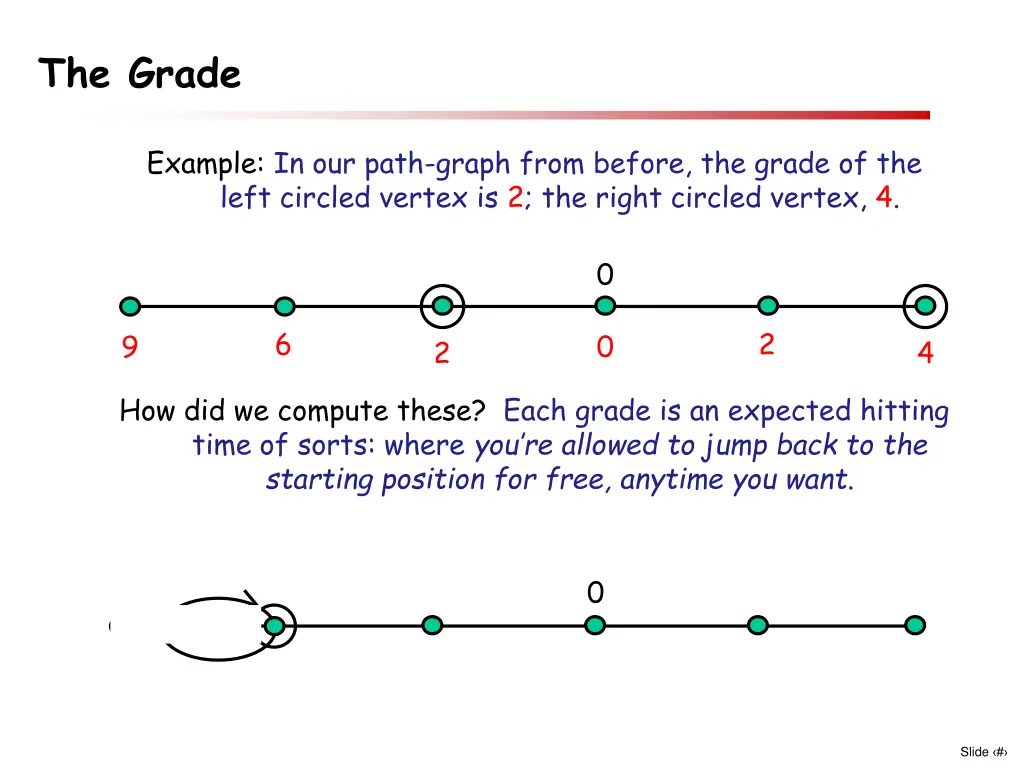 The Grade

Example: In our path-graph from before, the grade of the left circled vertex is 2; the right circled vertex, 4.

0

9 6 2 0 2 4

How did we compute these? Each grade is an expected hitting time of sorts: where you're allowed to jump back to the starting position for free, anytime you want.

0

Slide ‹#›